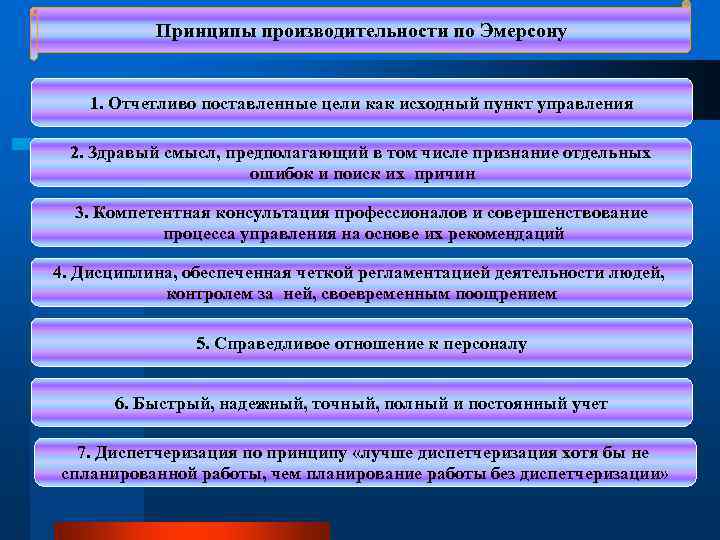 Принципы производительности по Эмерсону

1. Отчетливо поставленные цели как исходный пункт управления

2. Здравый смысл, предполагающий в том числе признание отдельных ошибок и поиск их причин

3. Компетентная консультация профессионалов и совершенствование процесса управления на основе их рекомендаций

4. Дисциплина, обеспеченная четкой регламентацией деятельности людей, контролем за ней, своевременным поощрением

5. Справедливое отношение к персоналу

6. Быстрый, надежный, точный, полный и постоянный учет

7. Диспетчеризация по принципу «лучше диспетчеризация хотя бы не спланированной работы, чем планирование работы без диспетчеризации»